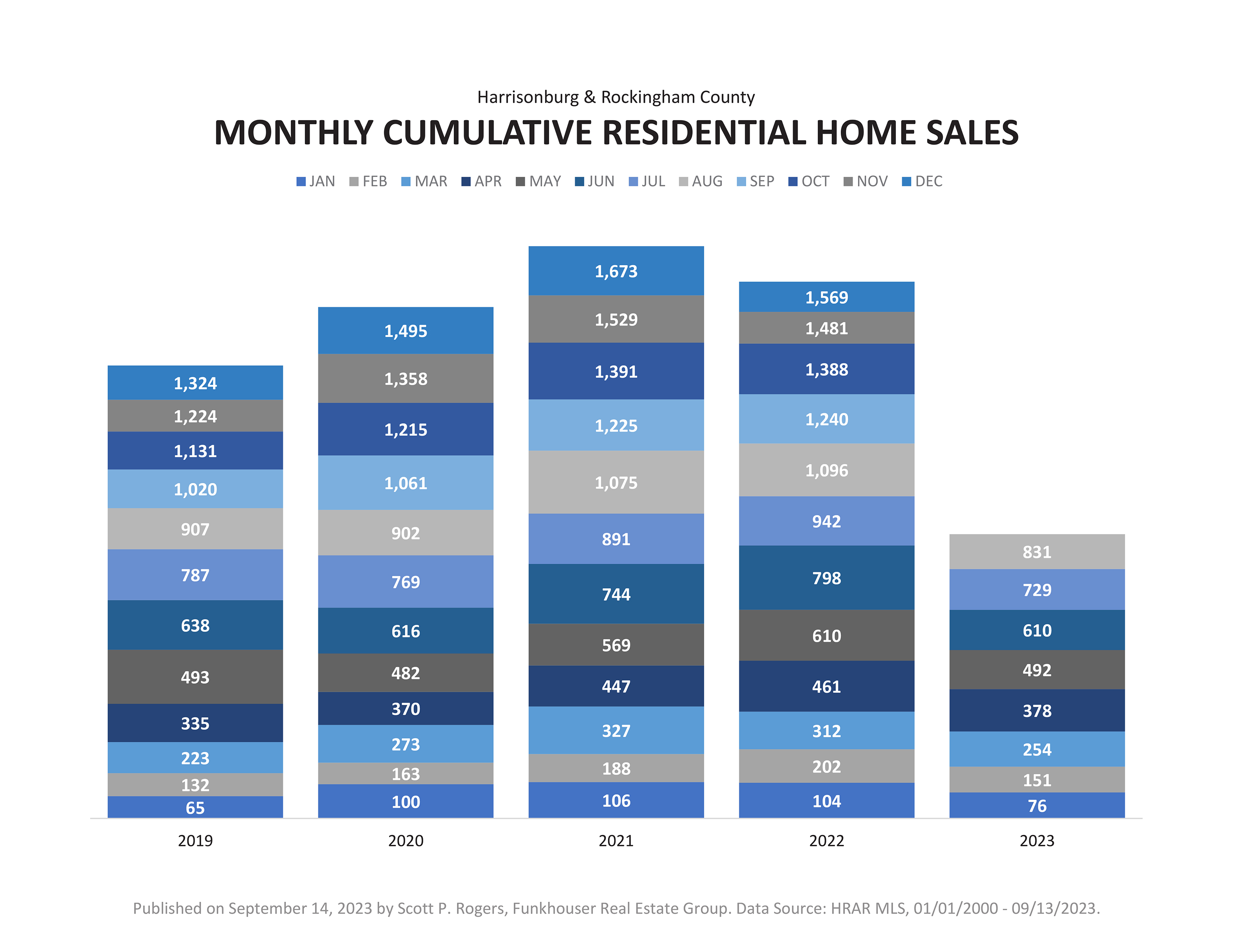 Harrisonburg & Rockingham County

MONTHLY CUMULATIVE RESIDENTIAL HOME SALES

JAN FEB MAR APR MAY JUN JUL AUG SEP OCT NOV DEC

1,324
1,224
1,131
1,020
907
787
638
493
335
223
132
65

1,495
1,358
1,215
1,061
902
769
616
482
370
273
163
100

1,673
1,529
1,391
1,225
1,075
891
744
569
447
327
188
106

1,569
1,481
1,388
1,240
1,096
942
798
610
461
312
202
104

831
729
610
492
378
254
151
76

2019 2020 2021 2022 2023

Published on September 14, 2023 by Scott P. Rogers, Funkhouser Real Estate Group. Data Source: HRAR MLS, 01/01/2000 - 09/13/2023.